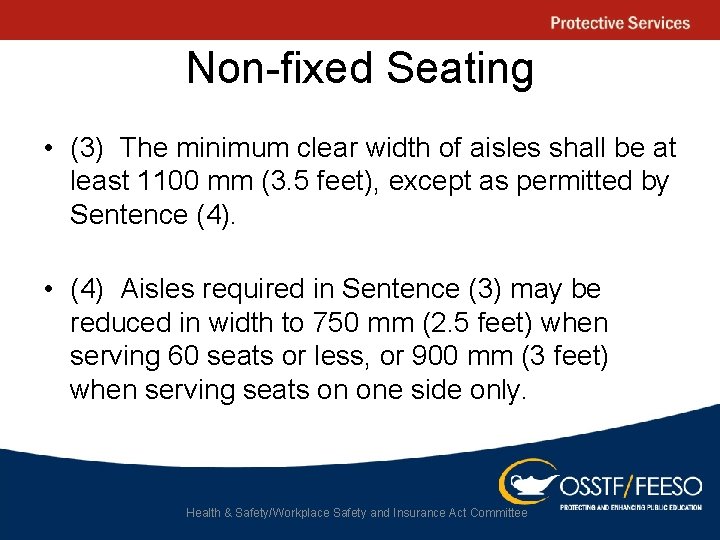 Protective Services

Non-fixed Seating

• (3) The minimum clear width of aisles shall be at least 1100 mm (3.5 feet), except as permitted by Sentence (4).

• (4) Aisles required in Sentence (3) may be reduced in width to 750 mm (2.5 feet) when serving 60 seats or less, or 900 mm (3 feet) when serving seats on one side only.

Health & Safety/Workplace Safety and Insurance Act Committee

OSSTF/FEESO
PROTECTING AND ENHANCING PUBLIC EDUCATION